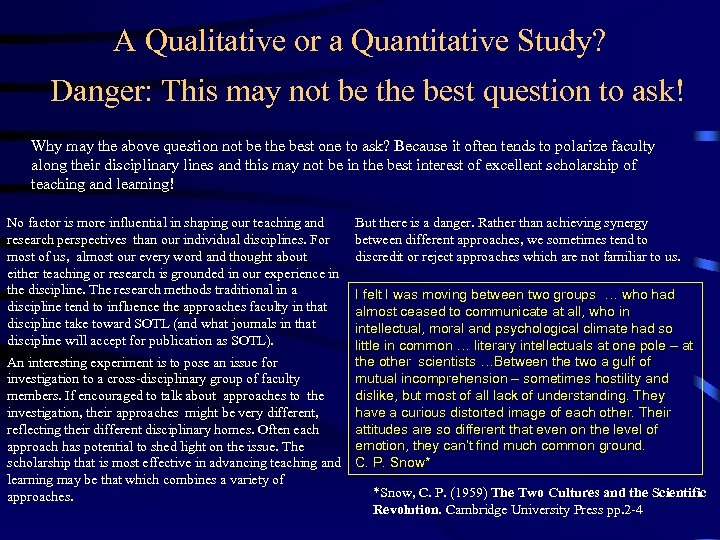 A Qualitative or a Quantitative Study?

Danger: This may not be the best question to ask!

Why may the above question not be the best one to ask? Because it often tends to polarize faculty along their disciplinary lines and this may not be in the best interest of excellent scholarship of teaching and learning!

No factor is more influential in shaping our teaching and research perspectives than our individual disciplines. For most of us, almost our every word and thought about either teaching or research is grounded in our experience in the discipline. The research methods traditional in a discipline tend to influence the approaches faculty in that discipline take toward SOTL (and what journals in that discipline will accept for publication as SOTL).

An interesting experiment is to pose an issue for investigation to a cross-disciplinary group of faculty members. If encouraged to talk about approaches to the investigation, their approaches might be very different, reflecting their different disciplinary homes. Often each approach has potential to shed light on the issue. The scholarship that is most effective in advancing teaching and learning may be that which combines a variety of approaches.

But there is a danger. Rather than achieving synergy between different approaches, we sometimes tend to discredit or reject approaches which are not familiar to us.

I felt I was moving between two groups … who had almost ceased to communicate at all, who in intellectual, moral and psychological climate had so little in common … literary intellectuals at one pole – at the other scientists …Between the two a gulf of mutual incomprehension – sometimes hostility and dislike, but most of all lack of understanding. They have a curious distorted image of each other. Their attitudes are so different that even on the level of emotion, they can't find much common ground.
C. P. Snow*

*Snow, C. P. (1959) The Two Cultures and the Scientific Revolution. Cambridge University Press pp.2-4